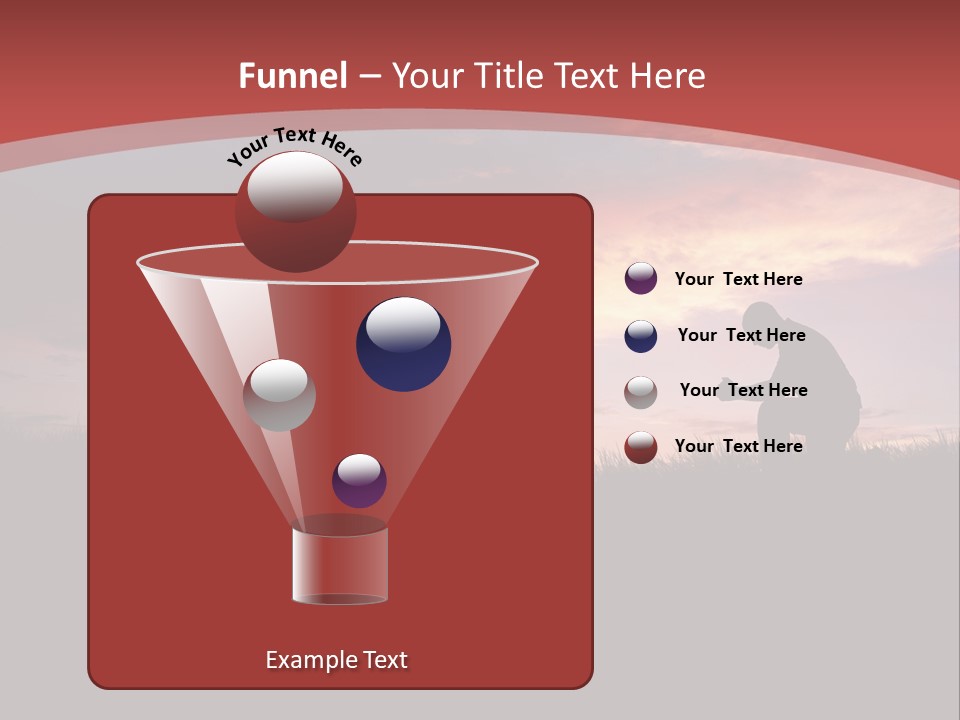 Funnel – Your Title Text Here

Your Text Here

Example Text

Your Text Here

Your Text Here

Your Text Here

Your Text Here